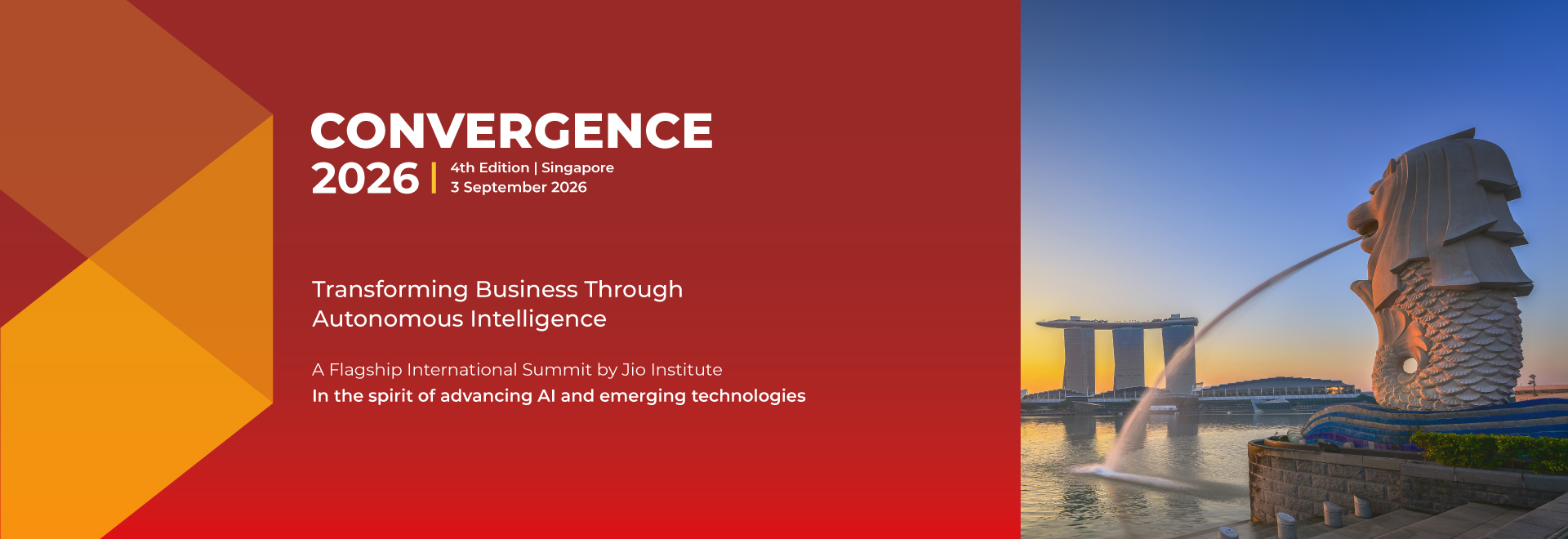 CONVERGENCE
2026 | 4th Edition | Singapore
3 September 2026

Transforming Business Through Autonomous Intelligence

A Flagship International Summit by Jio Institute
In the spirit of advancing AI and emerging technologies